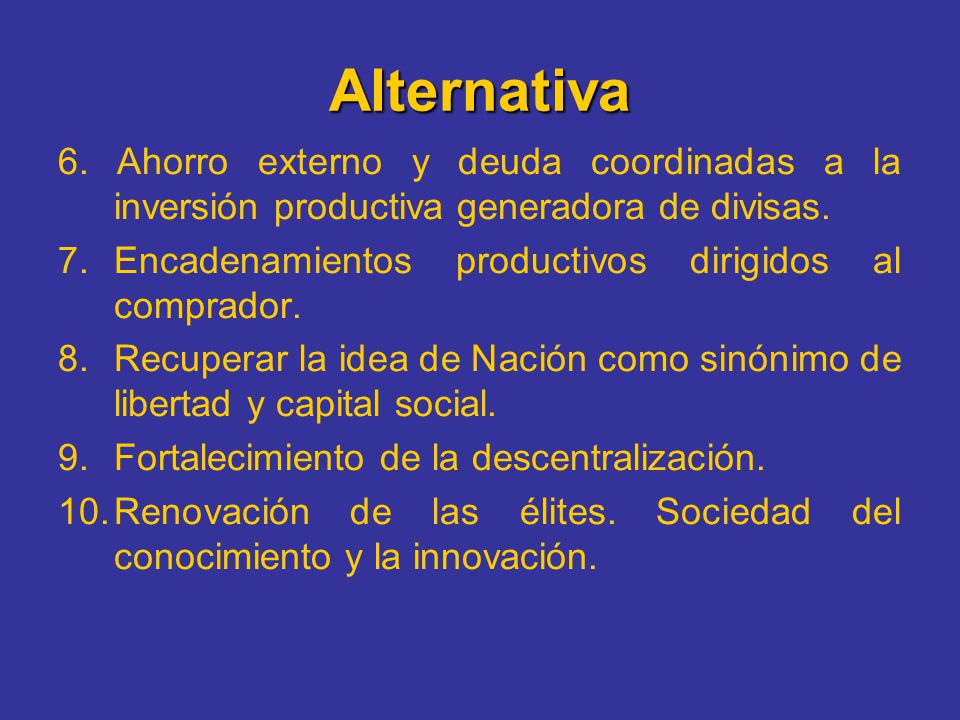 Alternativa

6. Ahorro externo y deuda coordinadas a la inversión productiva generadora de divisas.

7. Encadenamientos productivos dirigidos al comprador.

8. Recuperar la idea de Nación como sinónimo de libertad y capital social.

9. Fortalecimiento de la descentralización.

10. Renovación de las élites. Sociedad del conocimiento y la innovación.